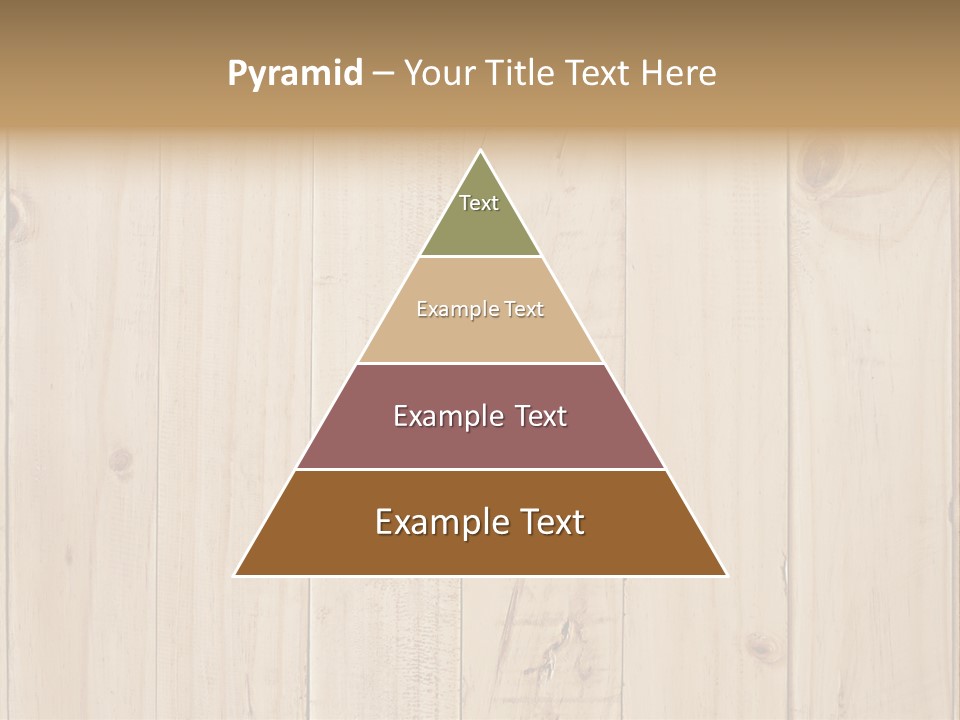 Pyramid – Your Title Text Here

Text

Example Text

Example Text

Example Text